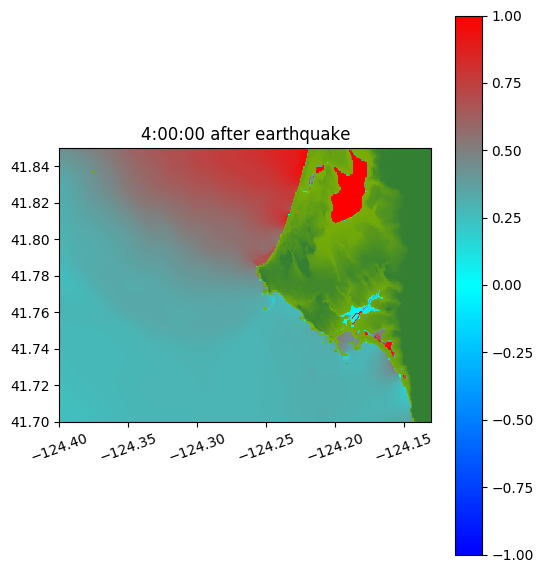 4:00:00 after earthquake

41.84
41.82
41.80
41.78
41.76
41.74
41.72
41.70

−124.40
−124.35
−124.30
−124.25
−124.20
−124.15

1.00
0.75
0.50
0.25
0.00
−0.25
−0.50
−0.75
−1.00